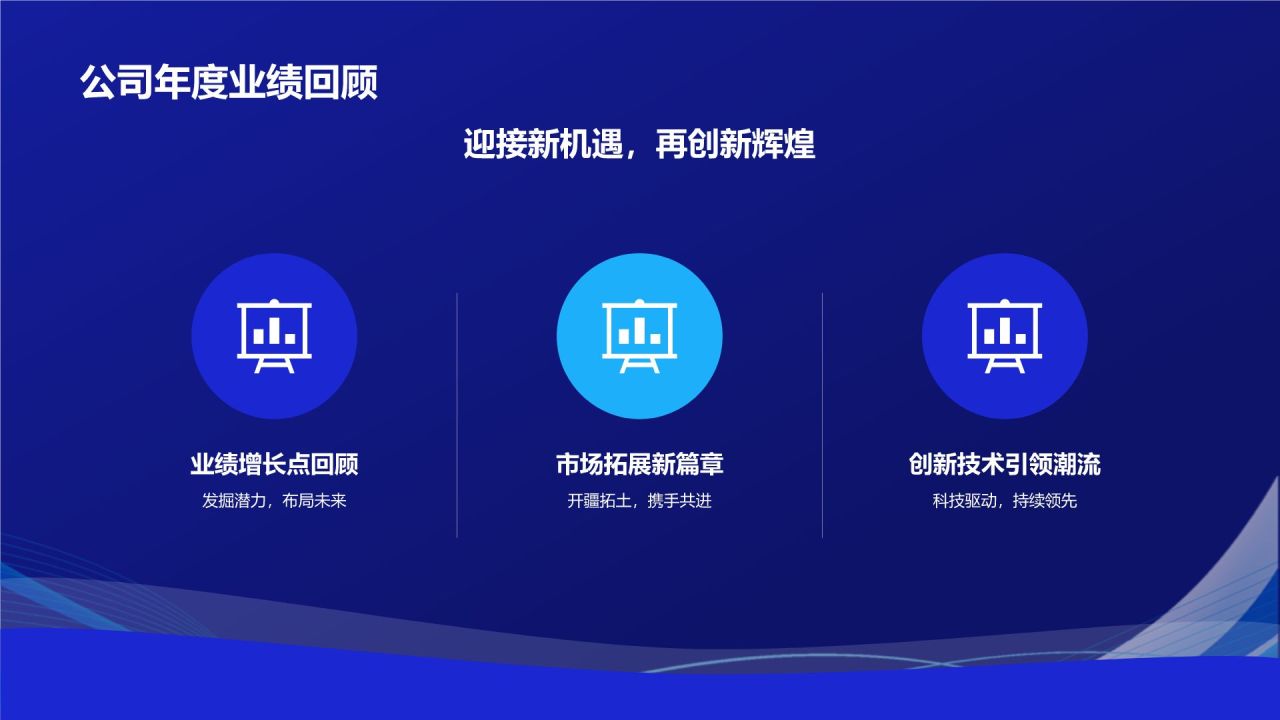 公司年度业绩回顾

迎接新机遇，再创新辉煌

业绩增长点回顾
发掘潜力，布局未来

市场拓展新篇章
开疆拓土，携手共进

创新技术引领潮流
科技驱动，持续领先